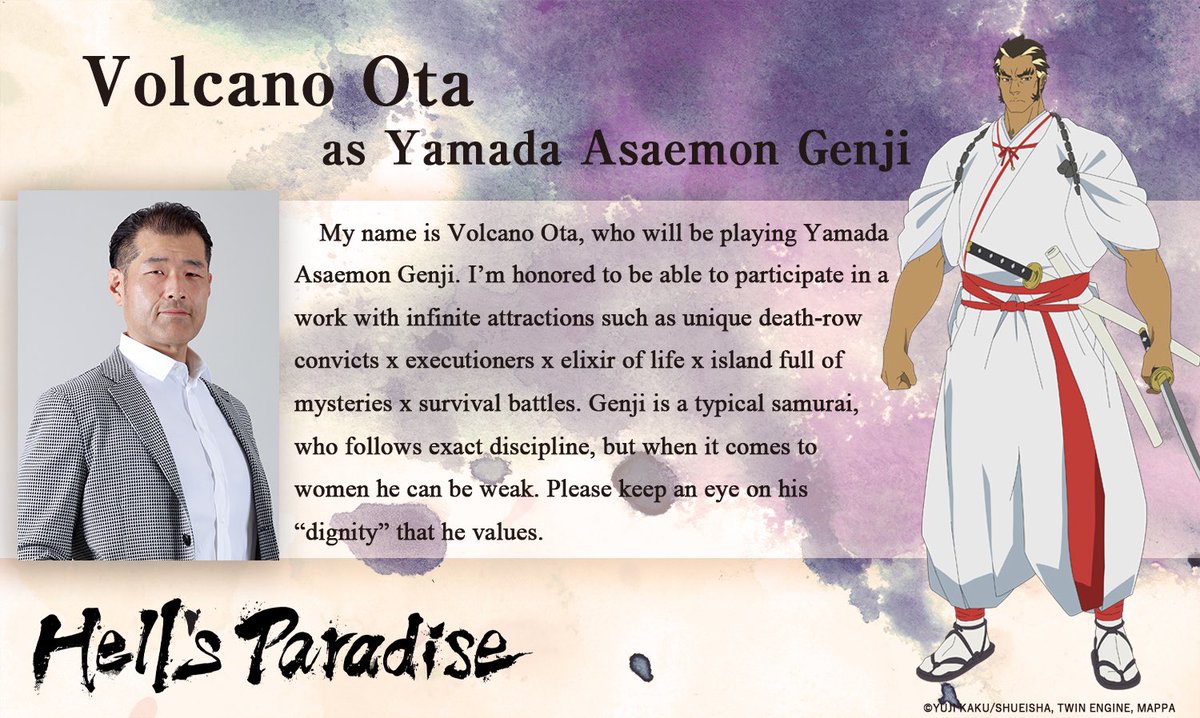 Volcano Ota
as Yamada Asaemon Genji

My name is Volcano Ota, who will be playing Yamada Asaemon Genji. I'm honored to be able to participate in a work with infinite attractions such as unique death-row convicts x executioners x elixir of life x island full of mysteries x survival battles. Genji is a typical samurai, who follows exact discipline, but when it comes to women he can be weak. Please keep an eye on his "dignity" that he values.

Hell's Paradise

©YUJI KAKU/SHUEISHA, TWIN ENGINE, MAPPA